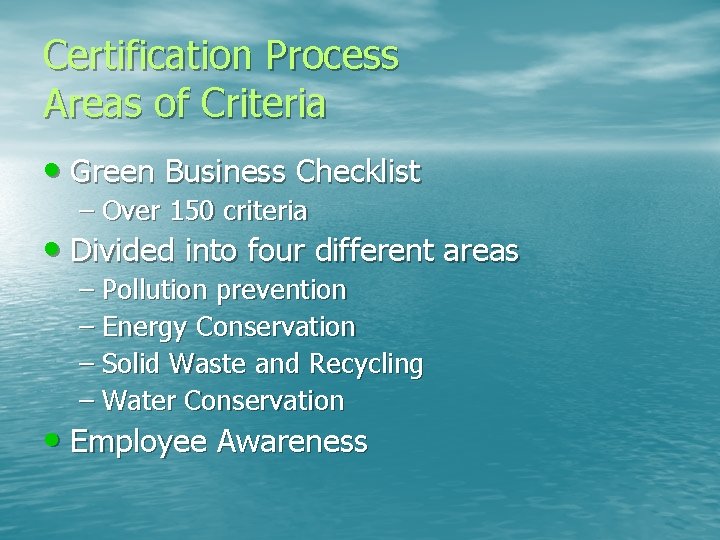 Certification Process
Areas of Criteria

• Green Business Checklist
– Over 150 criteria
• Divided into four different areas
– Pollution prevention
– Energy Conservation
– Solid Waste and Recycling
– Water Conservation
• Employee Awareness